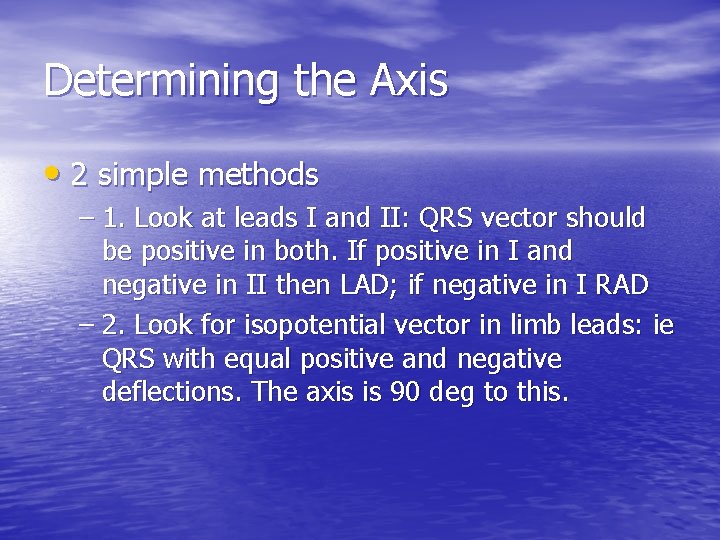 Determining the Axis

• 2 simple methods

– 1. Look at leads I and II: QRS vector should be positive in both. If positive in I and negative in II then LAD; if negative in I RAD

– 2. Look for isopotential vector in limb leads: ie QRS with equal positive and negative deflections. The axis is 90 deg to this.